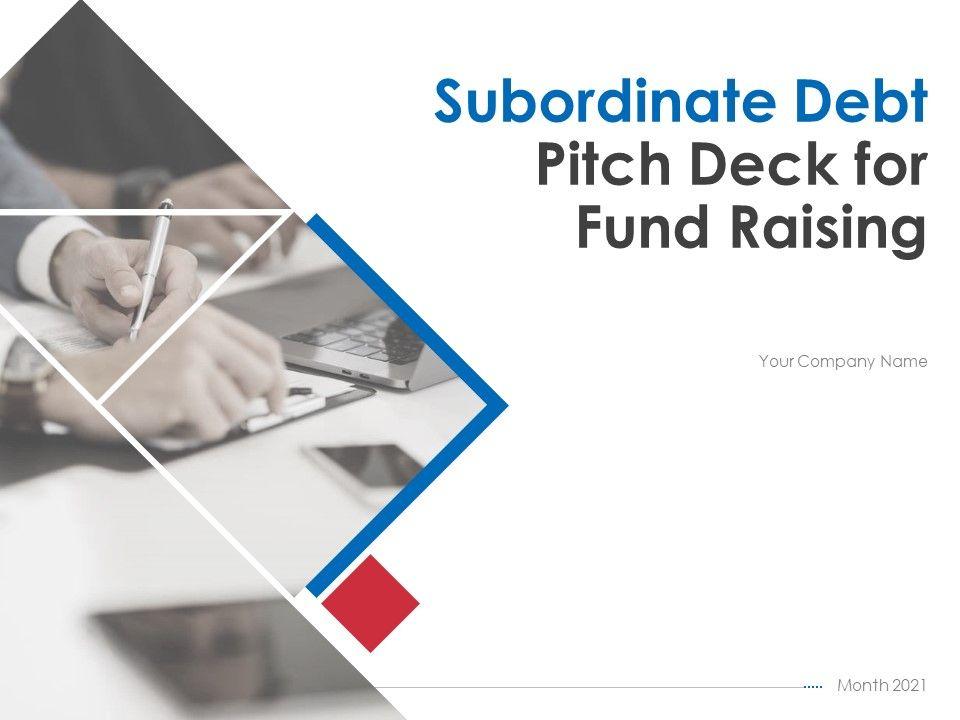 Subordinate Debt Pitch Deck for Fund Raising

Your Company Name

Month 2021